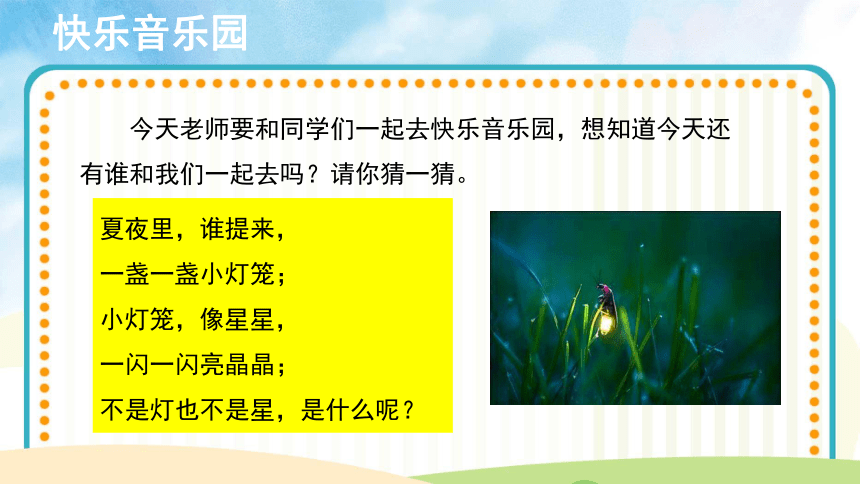 快乐音乐园

今天老师要和同学们一起去快乐音乐园，想知道今天还有谁和我们一起去吗？请你猜一猜。

夏夜里，谁提来，
一盏一盏小灯笼；
小灯笼，像星星，
一闪一闪亮晶晶；
不是灯也不是星，是什么呢？